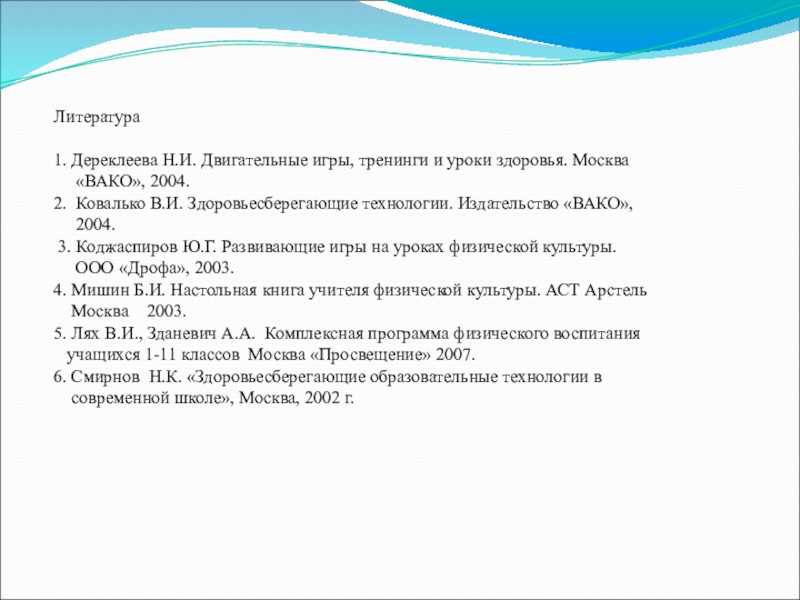 Литература

1. Дереклеева Н.И. Двигательные игры, тренинги и уроки здоровья. Москва «ВАКО», 2004.

2. Ковалько В.И. Здоровьесберегающие технологии. Издательство «ВАКО», 2004.

3. Коджаспиров Ю.Г. Развивающие игры на уроках физической культуры. ООО «Дрофа», 2003.

4. Мишин Б.И. Настольная книга учителя физической культуры. АСТ Арстель Москва 2003.

5. Лях В.И., Зданевич А.А. Комплексная программа физического воспитания учащихся 1-11 классов Москва «Просвещение» 2007.

6. Смирнов Н.К. «Здоровьесберегающие образовательные технологии в современной школе», Москва, 2002 г.